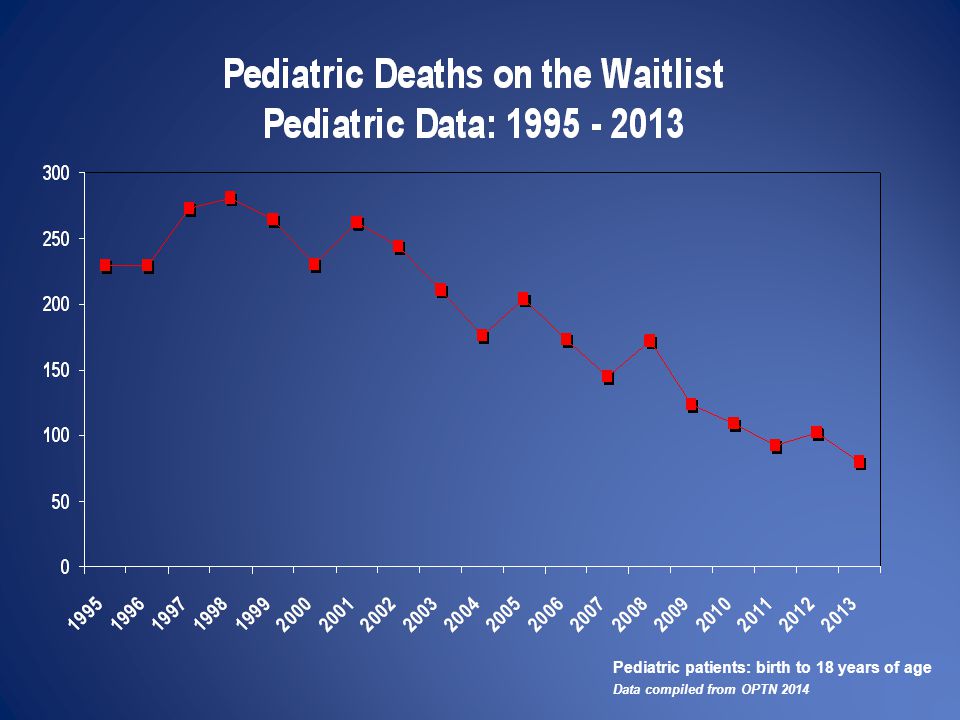 Pediatric Deaths on the Waitlist
Pediatric Data: 1995 - 2013

300
250
200
150
100
50
0

1995 1996 1997 1998 1999 2000 2001 2002 2003 2004 2005 2006 2007 2008 2009 2010 2011 2012 2013

Pediatric patients: birth to 18 years of age
Data compiled from OPTN 2014